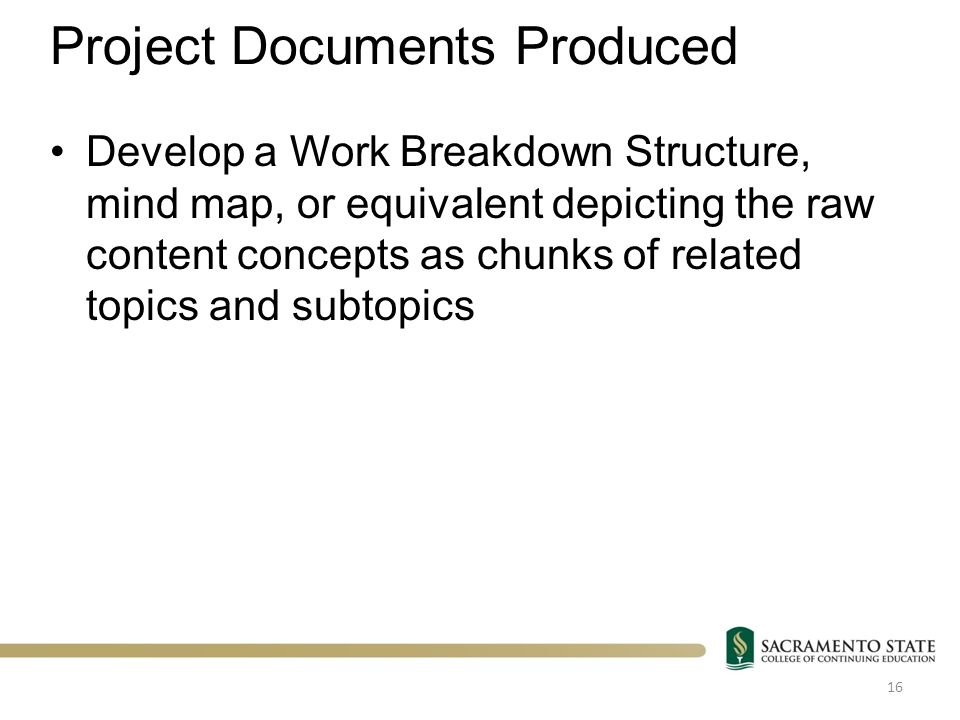 Project Documents Produced

• Develop a Work Breakdown Structure, mind map, or equivalent depicting the raw content concepts as chunks of related topics and subtopics

SACRAMENTO STATE
COLLEGE OF CONTINUING EDUCATION

16